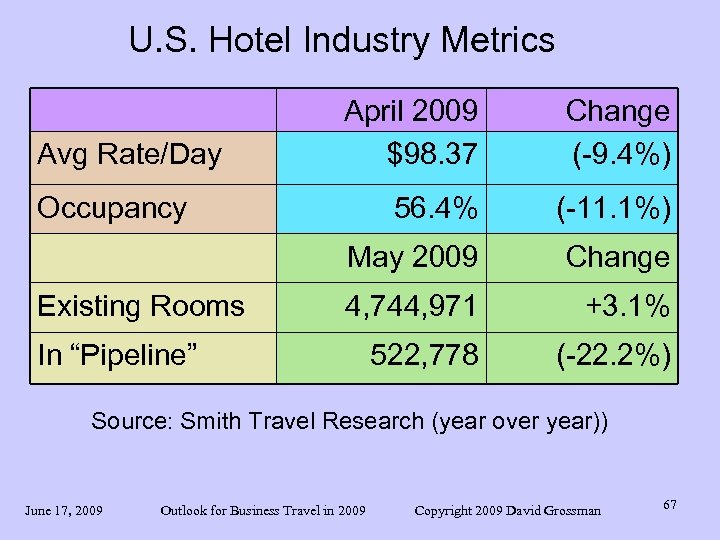 U.S. Hotel Industry Metrics

| | April 2009 | Change |
|---|---|---|
| Avg Rate/Day | \$98.37 | (-9.4%) |
| Occupancy | 56.4% | (-11.1%) |
| | May 2009 | Change |
| Existing Rooms | 4,744,971 | +3.1% |
| In “Pipeline” | 522,778 | (-22.2%) |

Source: Smith Travel Research (year over year))

June 17, 2009 Outlook for Business Travel in 2009 Copyright 2009 David Grossman 67